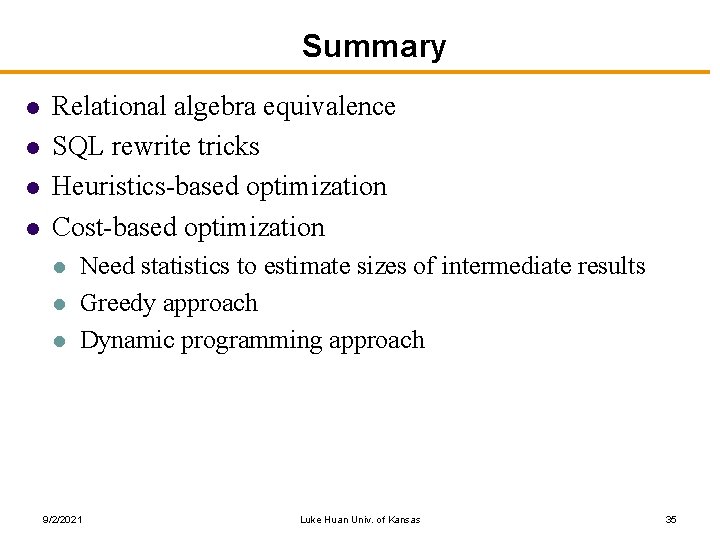 Summary

- Relational algebra equivalence
- SQL rewrite tricks
- Heuristics-based optimization
- Cost-based optimization
  - Need statistics to estimate sizes of intermediate results
  - Greedy approach
  - Dynamic programming approach

9/2/2021 Luke Huan Univ. of Kansas 35